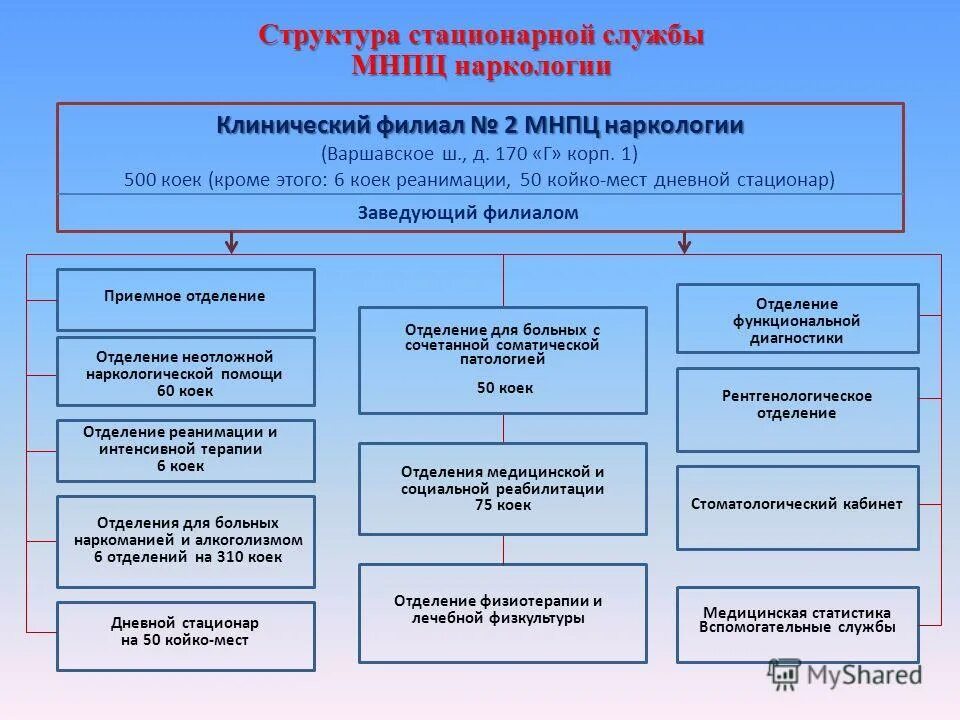 Структура стационарной службы МНПЦ наркологии

Клинический филиал № 2 МНПЦ наркологии
(Варшавское ш., д. 170 «Г» корп. 1)
500 коек (кроме этого: 6 коек реанимации, 50 койко-мест дневной стационар)

Заведующий филиалом

Приемное отделение

Отделение неотложной наркологической помощи 60 коек

Отделение реанимации и интенсивной терапии 6 коек

Отделения для больных наркоманией и алкоголизмом 6 отделений на 310 коек

Дневной стационар на 50 койко-мест

Отделение для больных с сочетанной соматической патологией

50 коек

Отделения медицинской и социальной реабилитации 75 коек

Отделение физиотерапии и лечебной физкультуры

Отделение функциональной диагностики

Рентгенологическое отделение

Стоматологический кабинет

Медицинская статистика Вспомогательные службы

MyShared